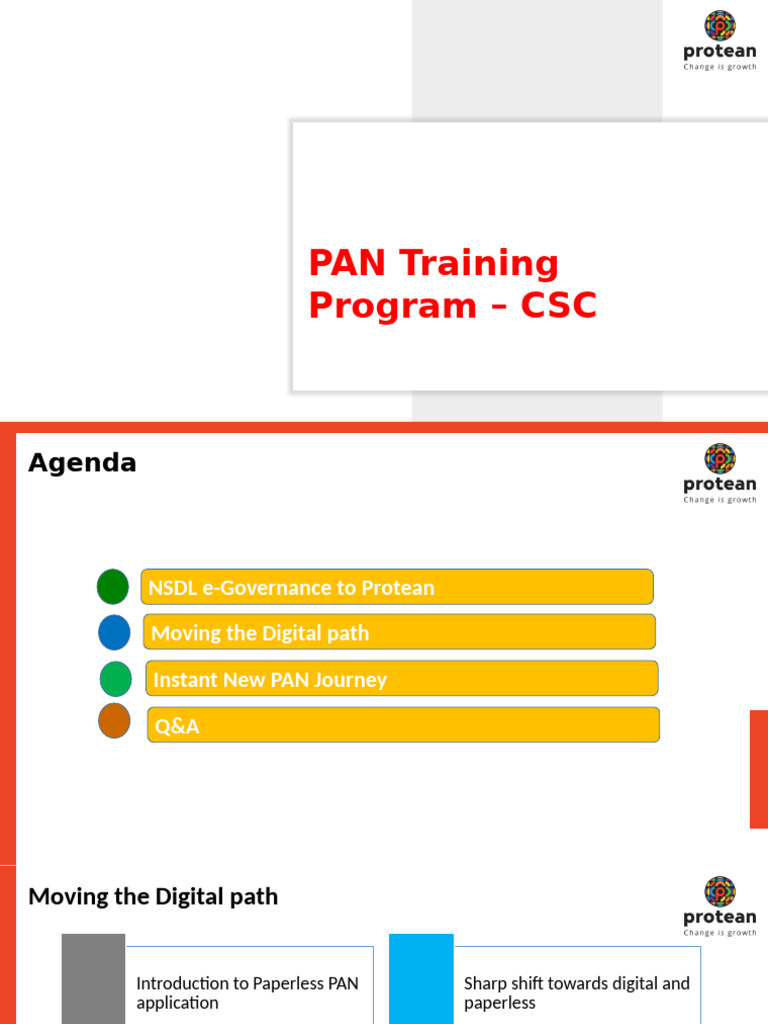 protean
Change is growth

PAN Training Program – CSC

Agenda

protean
Change is growth

NSDL e-Governance to Protean

Moving the Digital path

Instant New PAN Journey

Q&A

Moving the Digital path

protean
Change is growth

Introduction to Paperless PAN application

Sharp shift towards digital and paperless